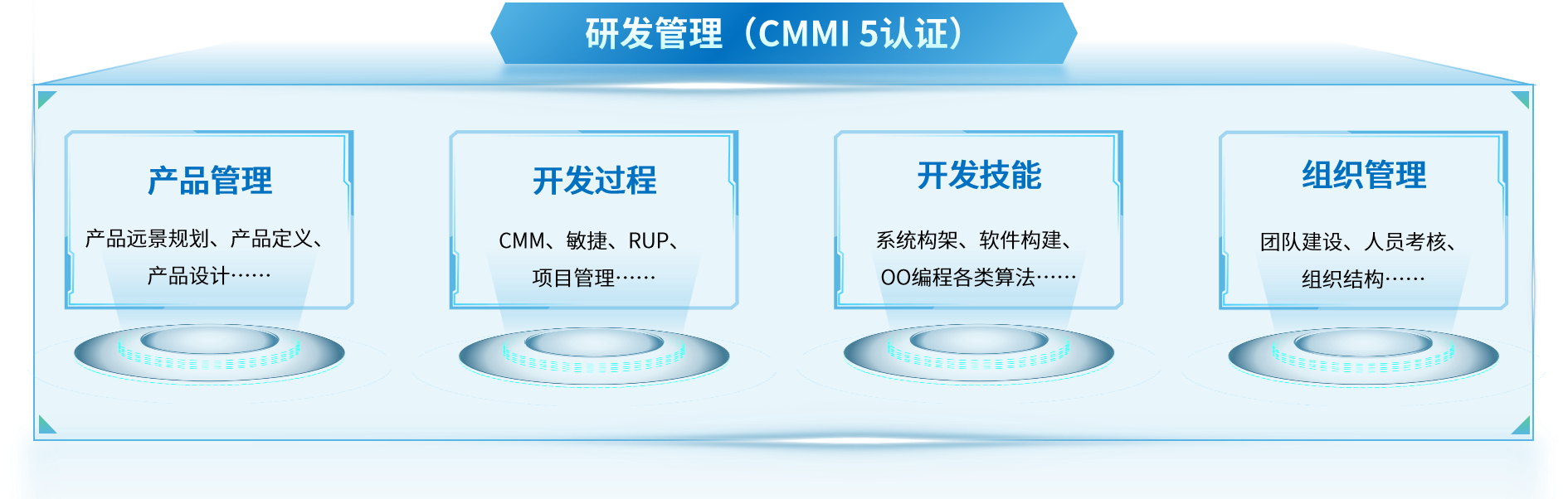 研发管理（CMMI 5认证）

产品管理

产品远景规划、产品定义、产品设计……

开发过程

CMM、敏捷、RUP、项目管理……

开发技能

系统构架、软件构建、OO编程各类算法……

组织管理

团队建设、人员考核、组织结构……